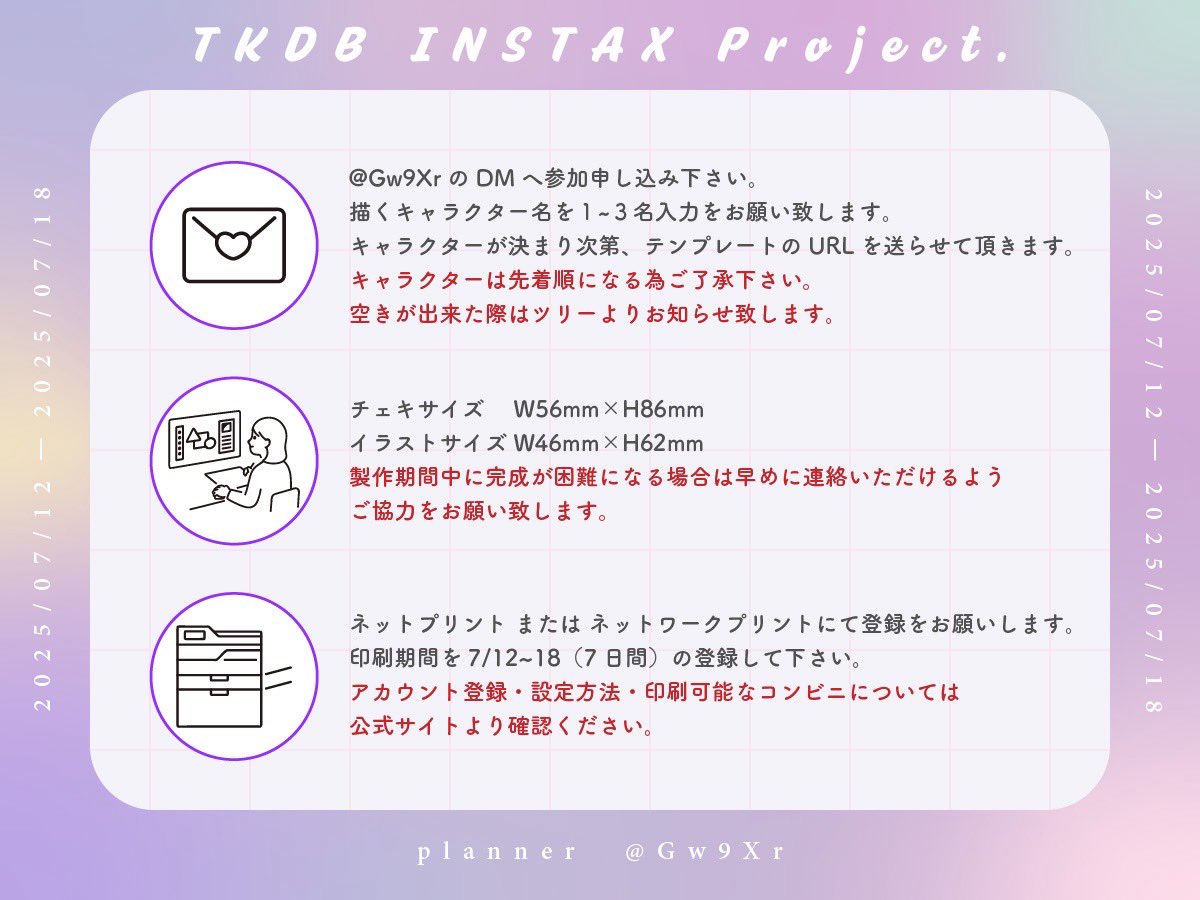 TKDB INSTAX Project.

2025/07/12 — 2025/07/18

@Gw9Xr の DM へ参加申し込み下さい。
描くキャラクター名を 1~3 名入力をお願い致します。
キャラクターが決まり次第、テンプレートの URL を送らせて頂きます。
キャラクターは先着順になる為ご了承下さい。
空きが出来た際はツリーよりお知らせ致します。

チェキサイズ　W56mm×H86mm
イラストサイズ W46mm×H62mm
製作期間中に完成が困難になる場合は早めに連絡いただけるよう
ご協力をお願い致します。

ネットプリント または ネットワークプリントにて登録をお願いします。
印刷期間を 7/12~18（7 日間）の登録して下さい。
アカウント登録・設定方法・印刷可能なコンビニについては
公式サイトより確認ください。

2025/07/12 — 2025/07/18

planner @Gw9Xr